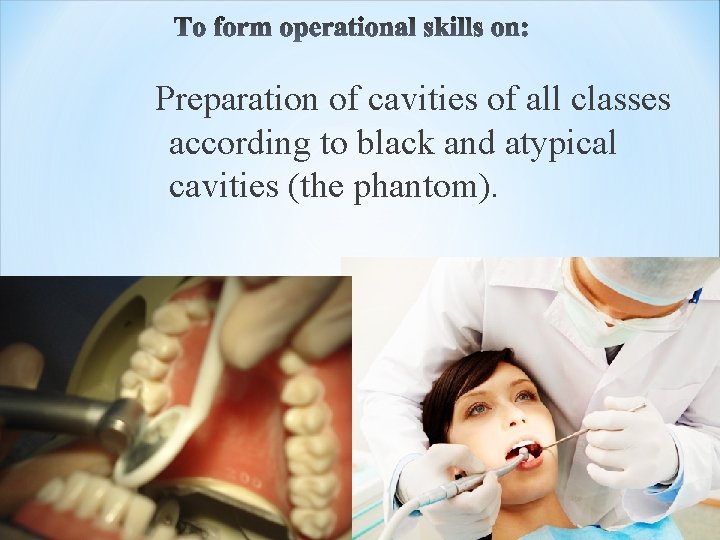 To form operational skills on:

Preparation of cavities of all classes according to black and atypical cavities (the phantom).